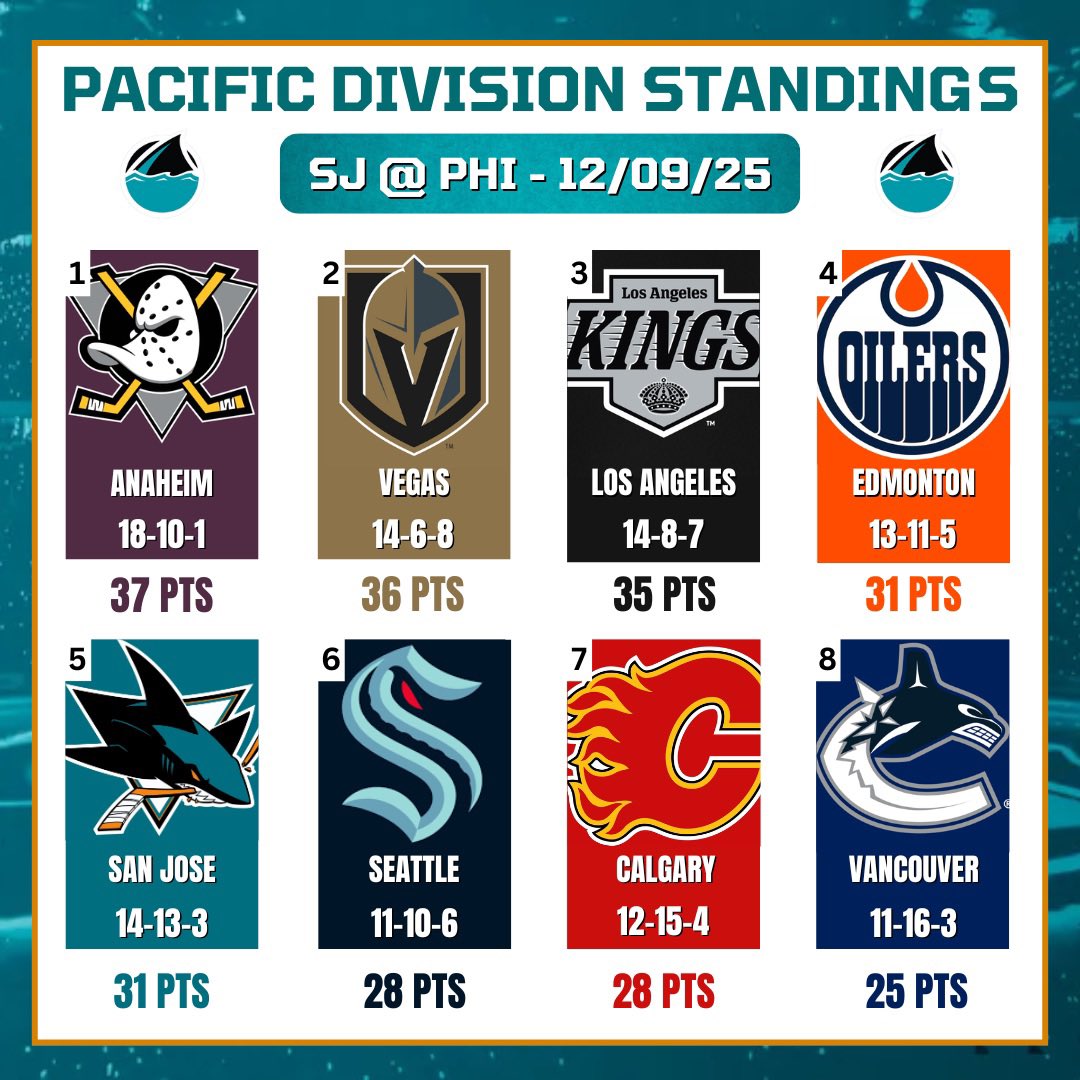 PACIFIC DIVISION STANDINGS

SJ @ PHI - 12/09/25

1
ANAHEIM
18-10-1
37 PTS

2
VEGAS
14-6-8
36 PTS

3
Los Angeles
KINGS
LOS ANGELES
14-8-7
35 PTS

4
OILERS
EDMONTON
13-11-5
31 PTS

5
SAN JOSE
14-13-3
31 PTS

6
SEATTLE
11-10-6
28 PTS

7
CALGARY
12-15-4
28 PTS

8
VANCOUVER
11-16-3
25 PTS